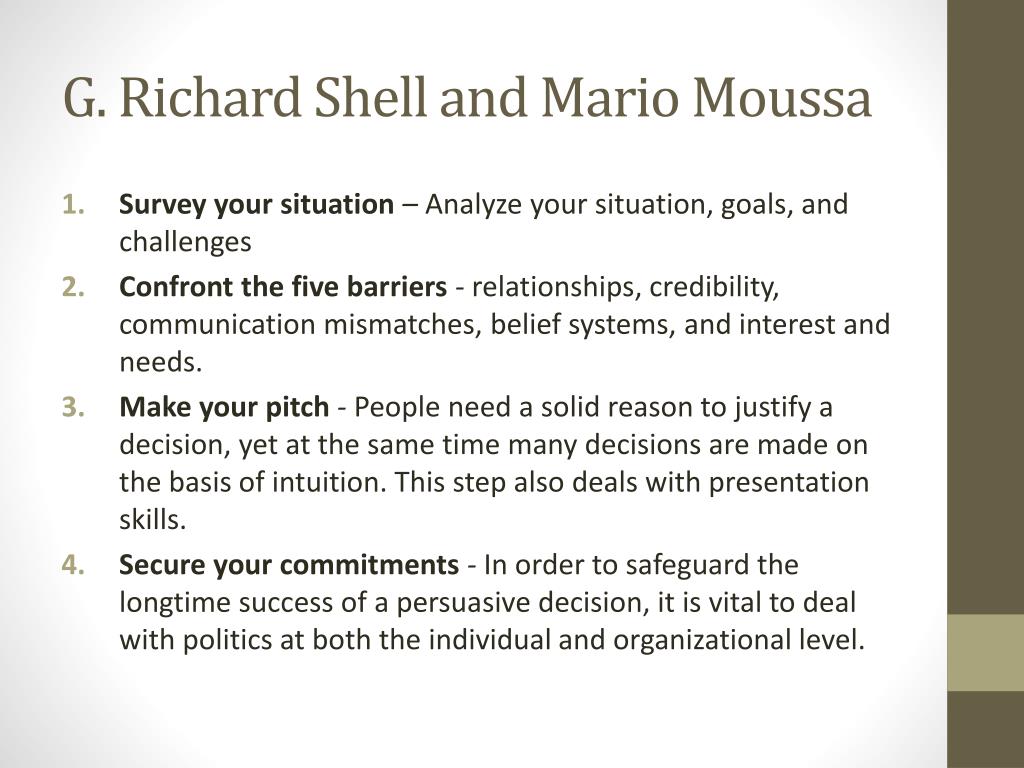 G. Richard Shell and Mario Moussa

1. Survey your situation – Analyze your situation, goals, and challenges
2. Confront the five barriers - relationships, credibility, communication mismatches, belief systems, and interest and needs.
3. Make your pitch - People need a solid reason to justify a decision, yet at the same time many decisions are made on the basis of intuition. This step also deals with presentation skills.
4. Secure your commitments - In order to safeguard the longtime success of a persuasive decision, it is vital to deal with politics at both the individual and organizational level.